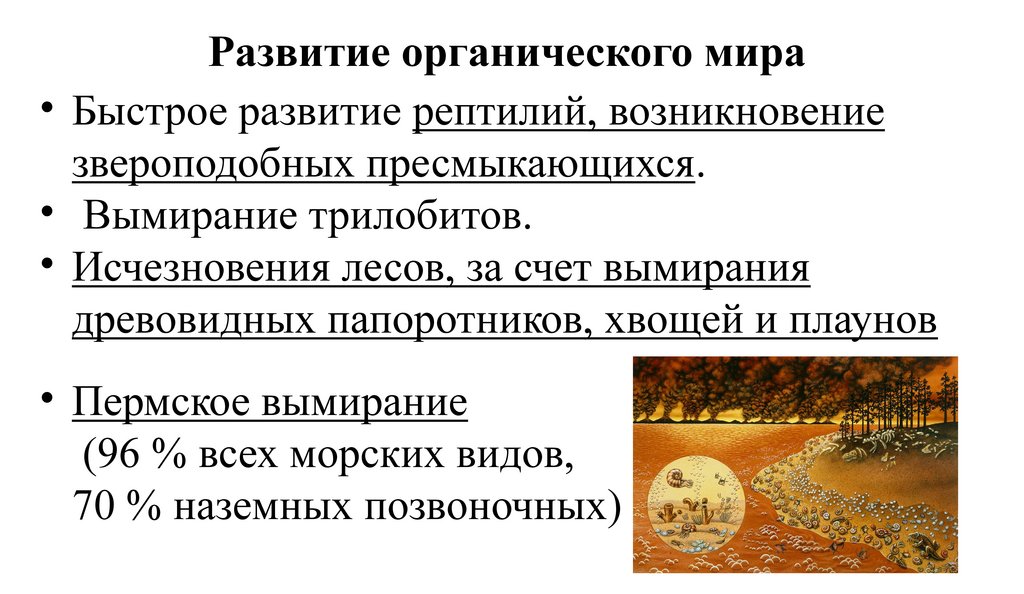 Развитие органического мира

• Быстрое развитие рептилий, возникновение звероподобных пресмыкающихся.

• Вымирание трилобитов.

• Исчезновения лесов, за счет вымирания древовидных папоротников, хвощей и плаунов

• Пермское вымирание
(96 % всех морских видов,
70 % наземных позвоночных)